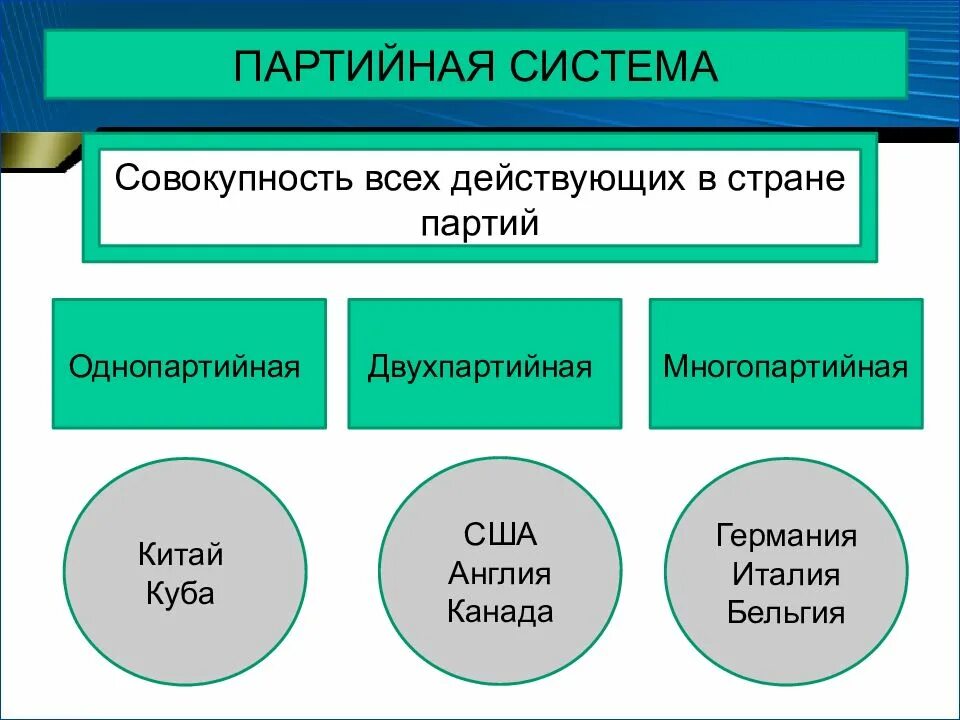 ПАРТИЙНАЯ СИСТЕМА

Совокупность всех действующих в стране партий

Однопартийная

Двухпартийная

Многопартийная

Китай
Куба

США
Англия
Канада

Германия
Италия
Бельгия